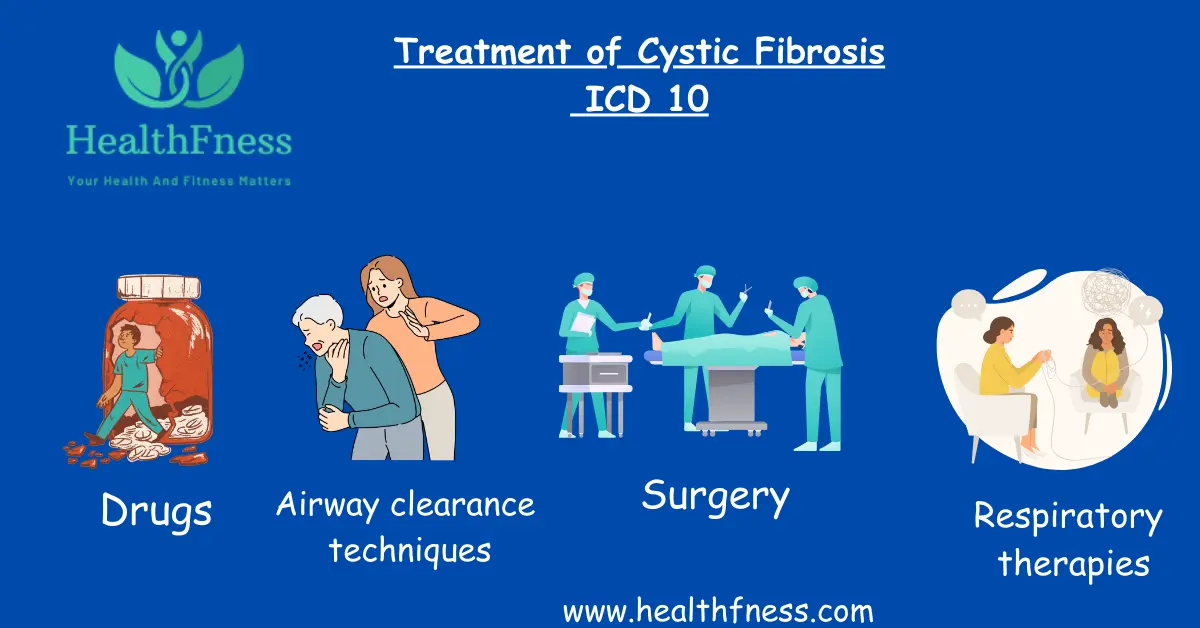 HealthFness
Your Health And Fitness Matters

Treatment of Cystic Fibrosis ICD 10

Drugs

Airway clearance techniques

Surgery

Respiratory therapies

www.healthfness.com